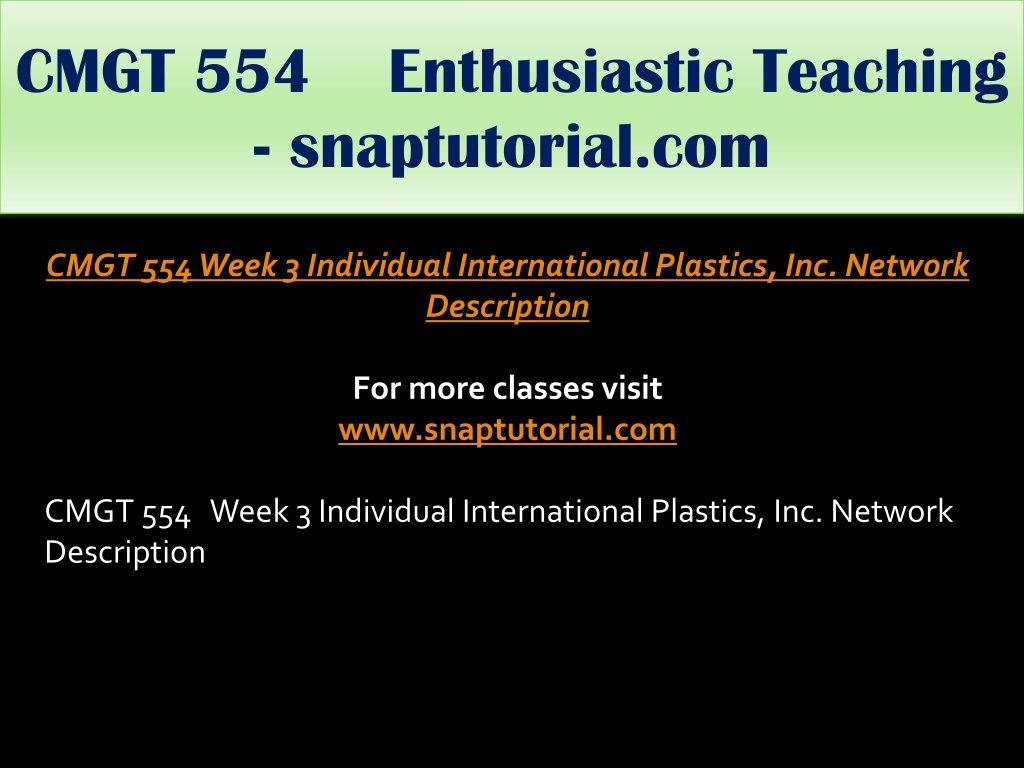 CMGT 554 Enthusiastic Teaching - snaptutorial.com

CMGT 554 Week 3 Individual International Plastics, Inc. Network Description

For more classes visit
www.snaptutorial.com

CMGT 554 Week 3 Individual International Plastics, Inc. Network Description